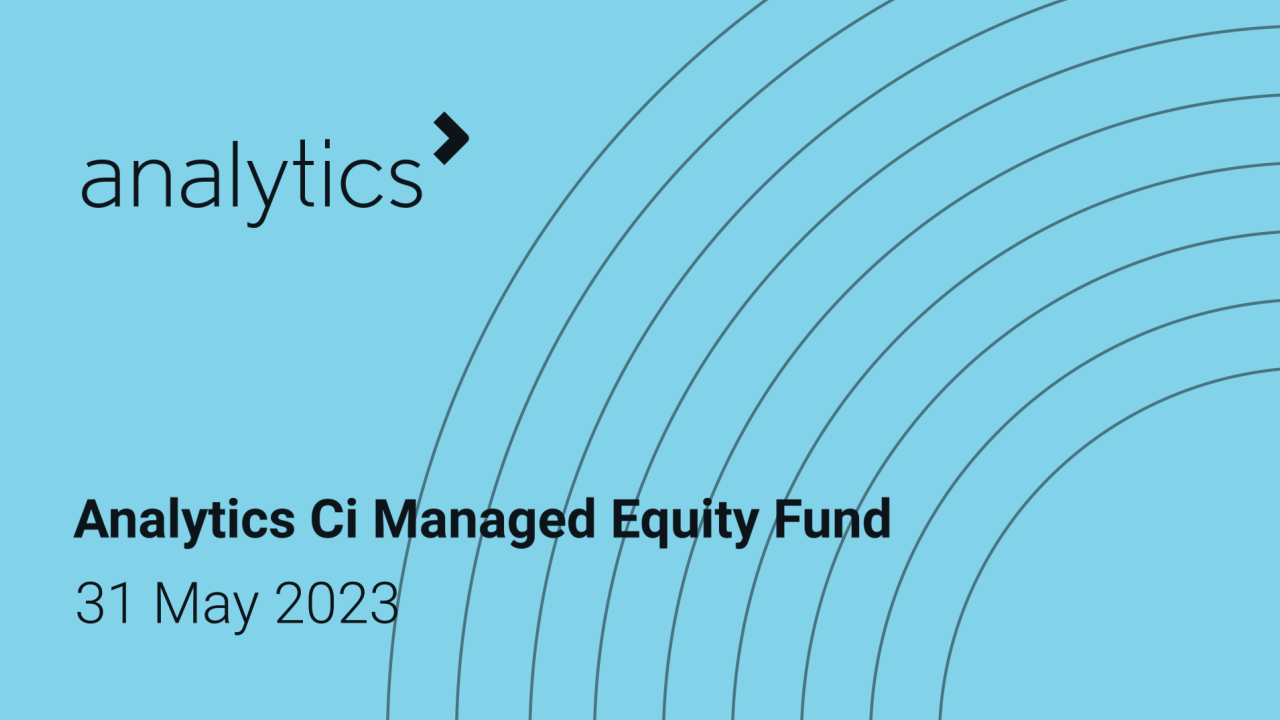 analytics

Analytics Ci Managed Equity Fund
31 May 2023